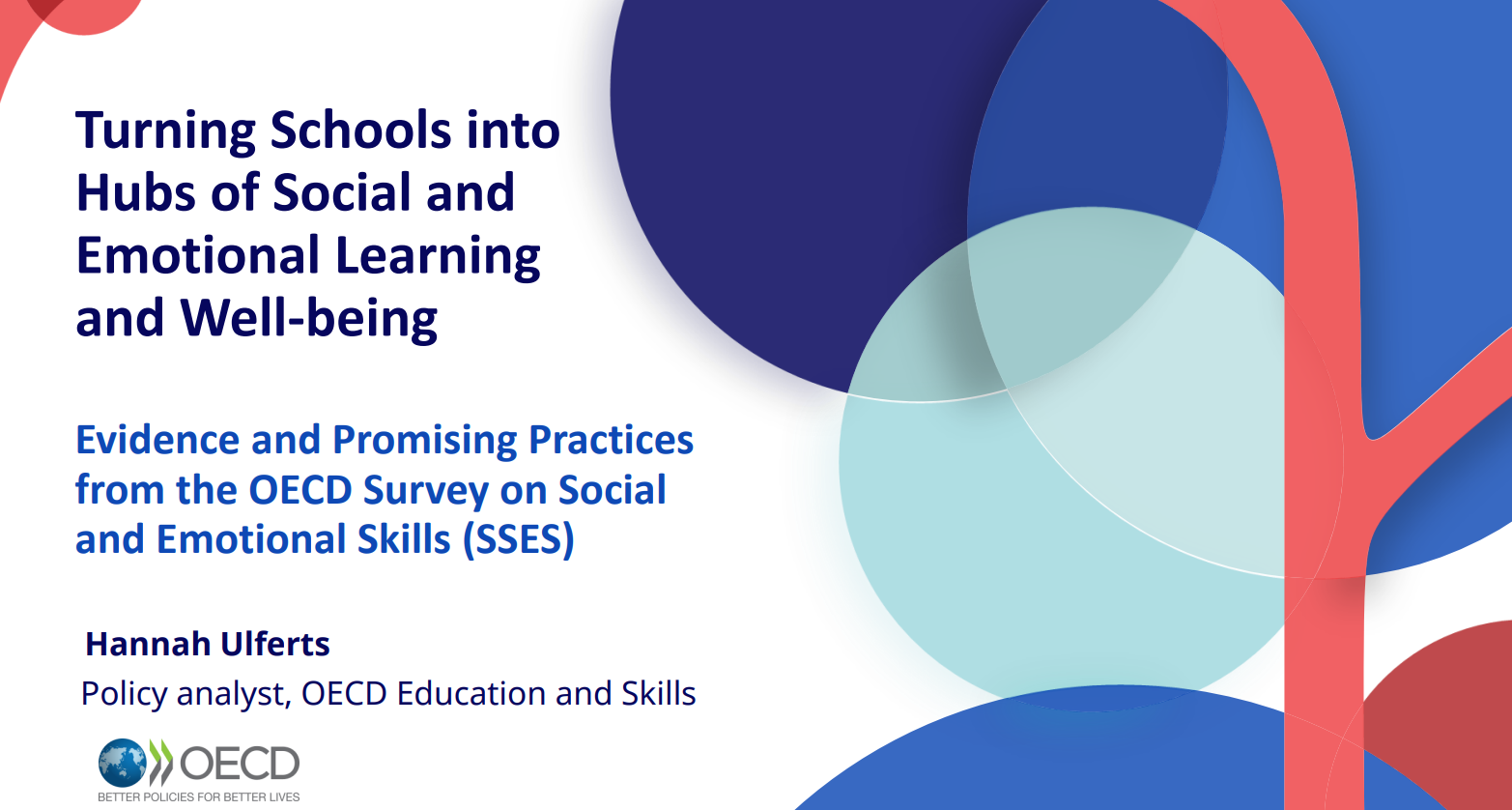 Turning Schools into Hubs of Social and Emotional Learning and Well-being

Evidence and Promising Practices from the OECD Survey on Social and Emotional Skills (SSES)

Hannah Ulferts
Policy analyst, OECD Education and Skills

OECD
BETTER POLICIES FOR BETTER LIVES